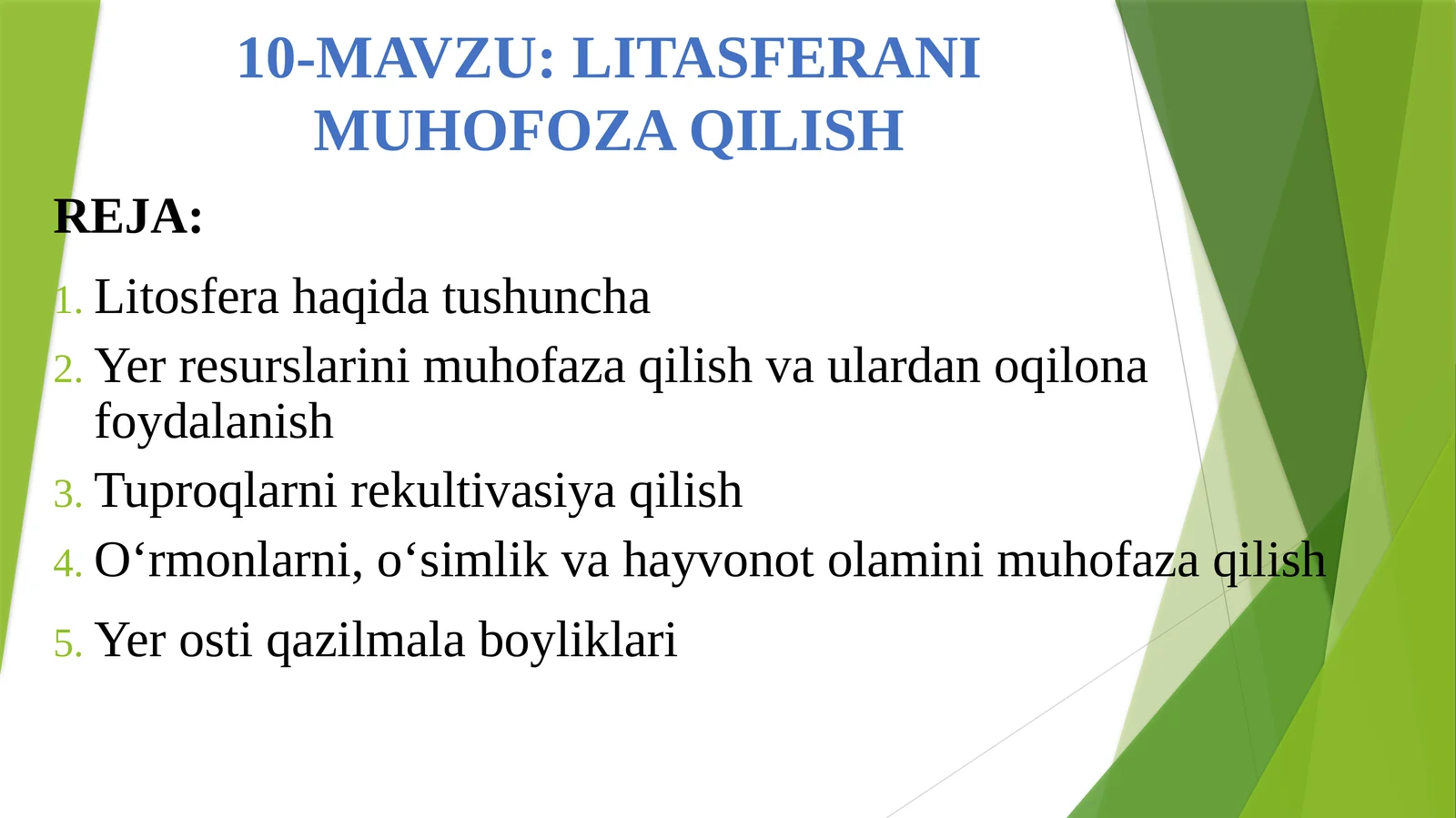 10-MAVZU: LITASFERANI MUHOFOZA QILISH

REJA:

1. Litosfera haqida tushuncha
2. Yer resurslarini muhofaza qilish va ulardan oqilona foydalanish
3. Tuproqlarni rekultivasiya qilish
4. O‘rmonlarni, o‘simlik va hayvonot olamini muhofaza qilish
5. Yer osti qazilmala boyliklari